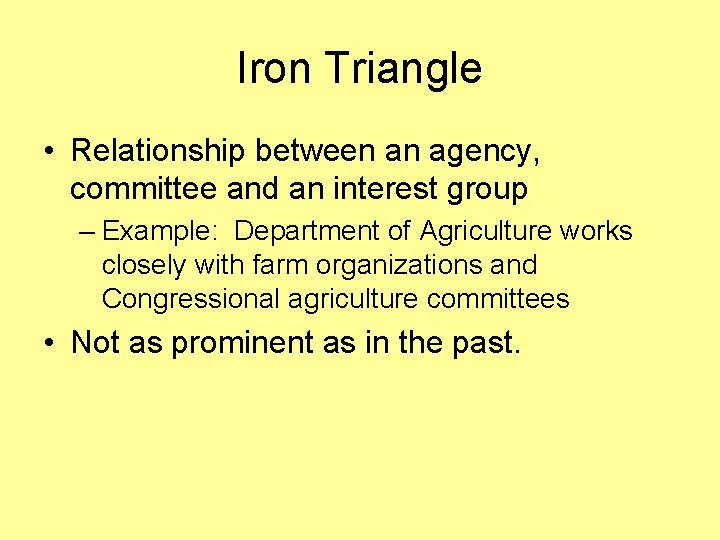 Iron Triangle

• Relationship between an agency, committee and an interest group

– Example: Department of Agriculture works closely with farm organizations and Congressional agriculture committees

• Not as prominent as in the past.